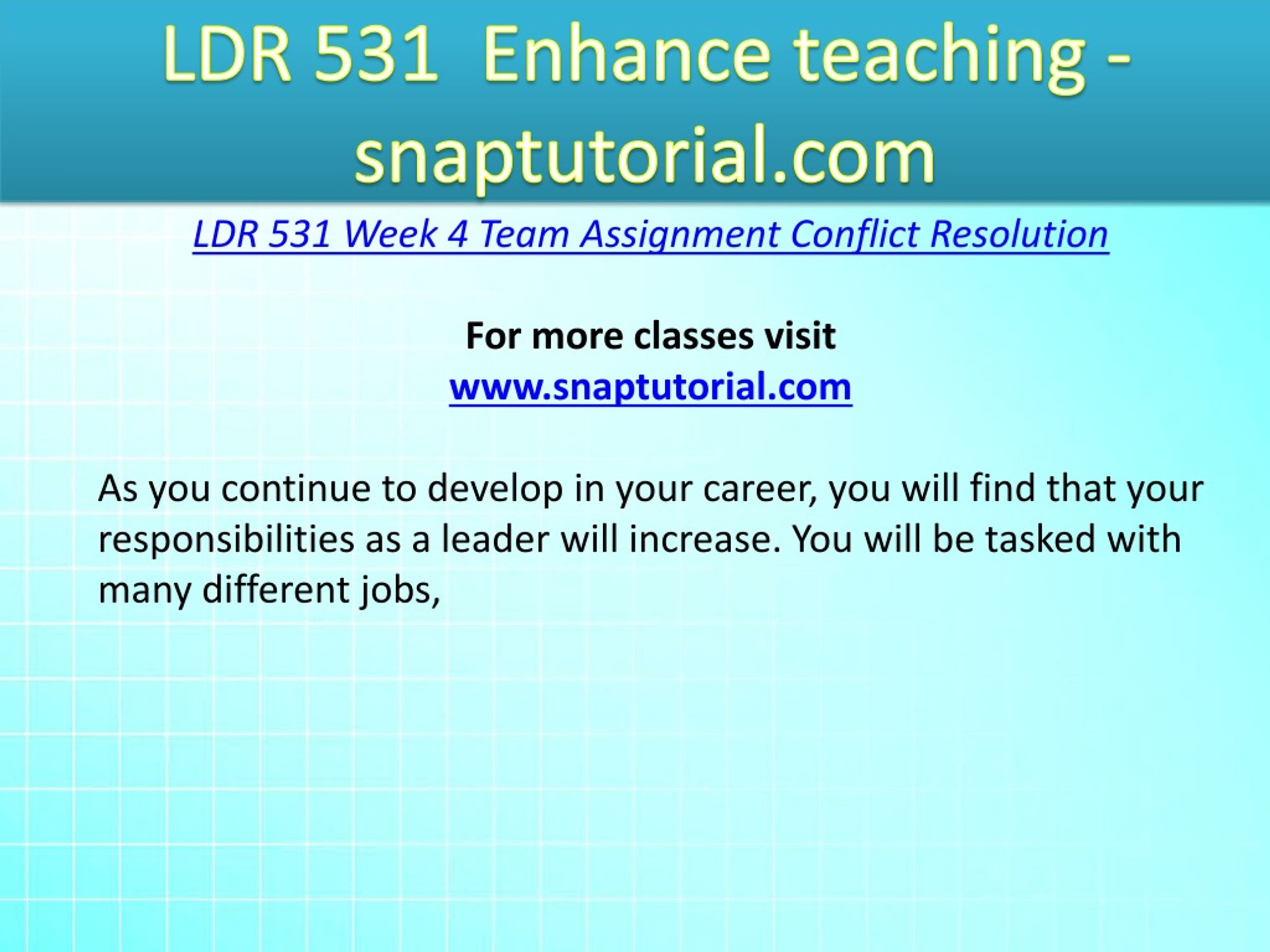 LDR 531 Enhance teaching - snaptutorial.com

LDR 531 Week 4 Team Assignment Conflict Resolution

For more classes visit
www.snaptutorial.com

As you continue to develop in your career, you will find that your responsibilities as a leader will increase. You will be tasked with many different jobs,